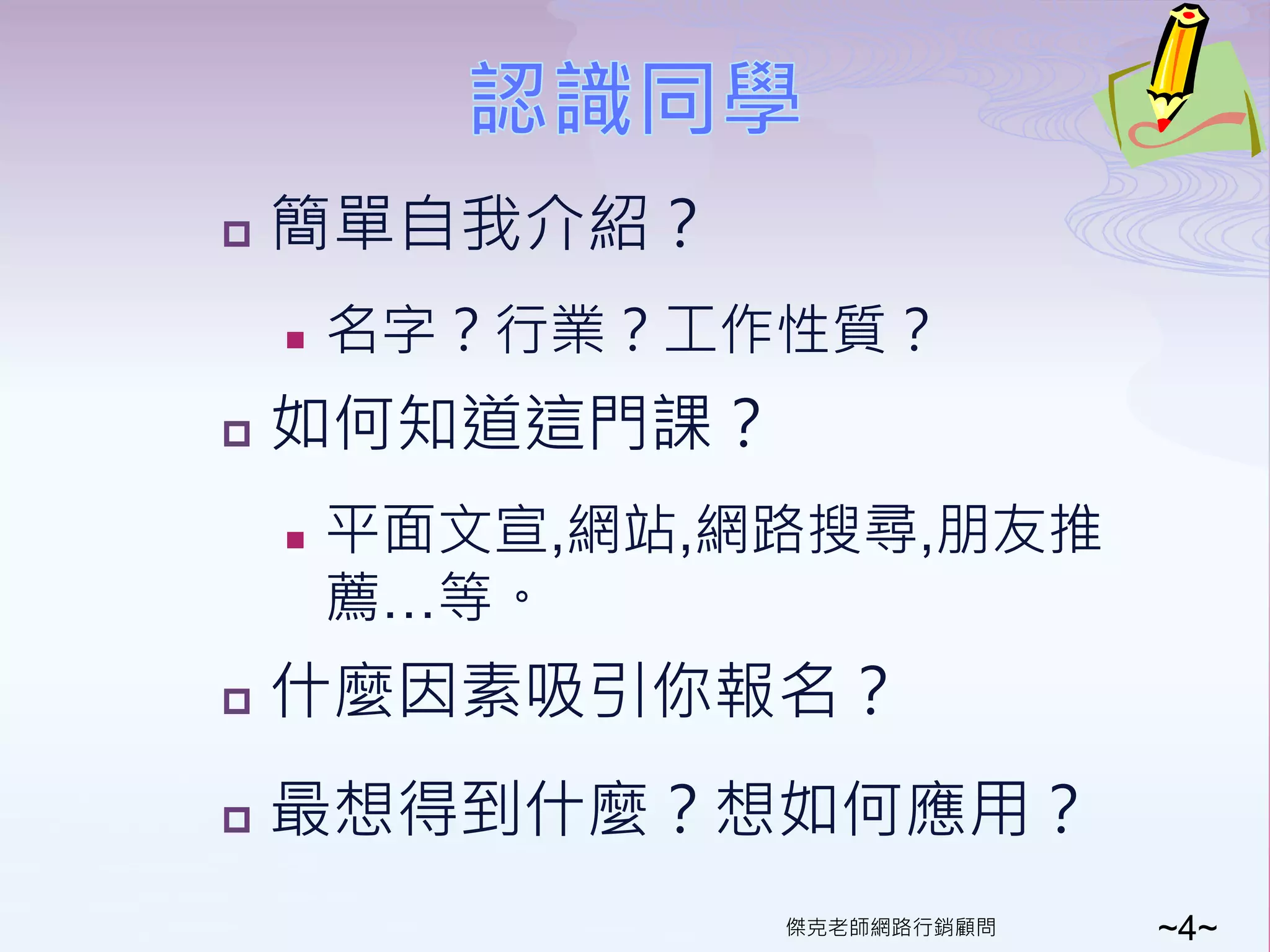 認識同學

簡單自我介紹？

名字？行業？工作性質？

如何知道這門課？

平面文宣,網站,網路搜尋,朋友推薦…等。

什麼因素吸引你報名？

最想得到什麼？想如何應用？

傑克老師網路行銷顧問

~4~